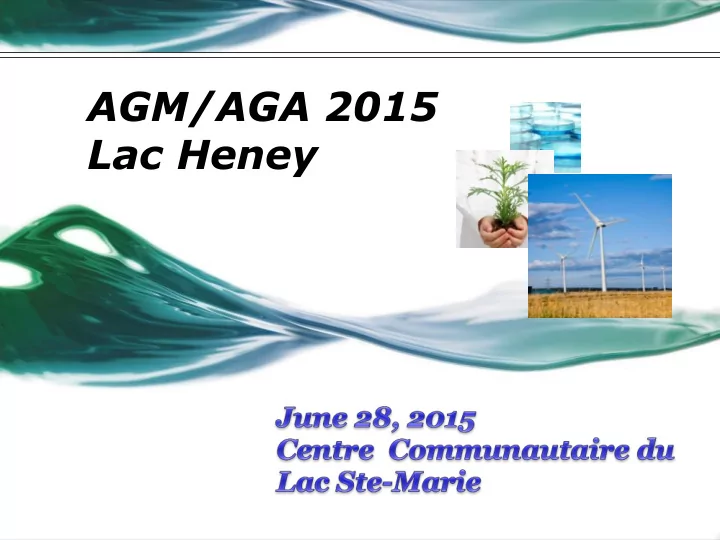 AGM/AGA 2015
Lac Heney

June 28, 2015
Centre Communautaire du
Lac Ste-Marie